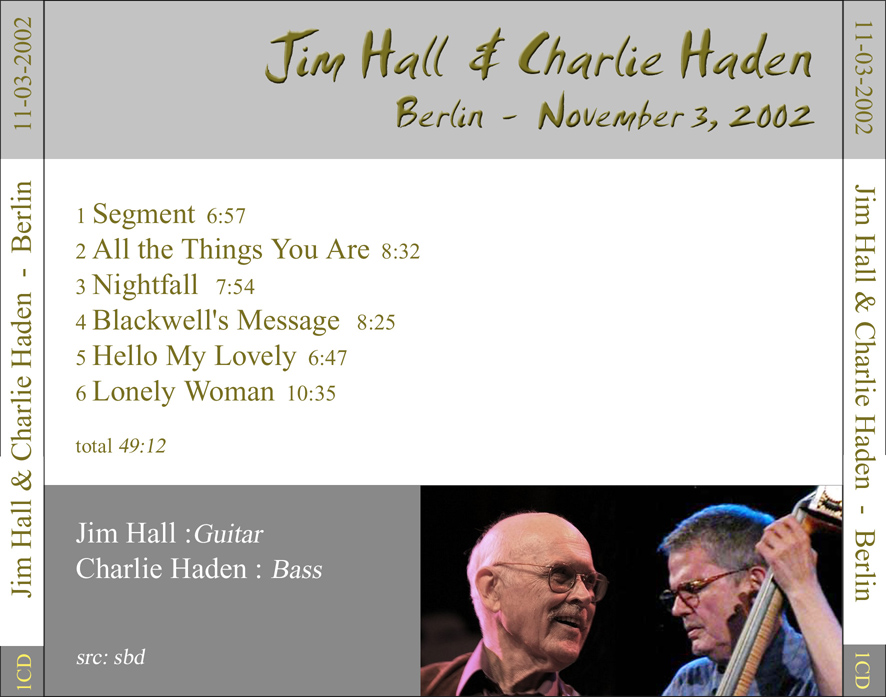 11-03-2002

Jim Hall & Charlie Haden - Berlin

1CD

Jim Hall & Charlie Haden

Berlin - November 3, 2002

1 Segment 6:57
2 All the Things You Are 8:32
3 Nightfall 7:54
4 Blackwell's Message 8:25
5 Hello My Lovely 6:47
6 Lonely Woman 10:35

total 49:12

Jim Hall :Guitar
Charlie Haden : Bass

src: sbd

11-03-2002

Jim Hall & Charlie Haden - Berlin

1CD